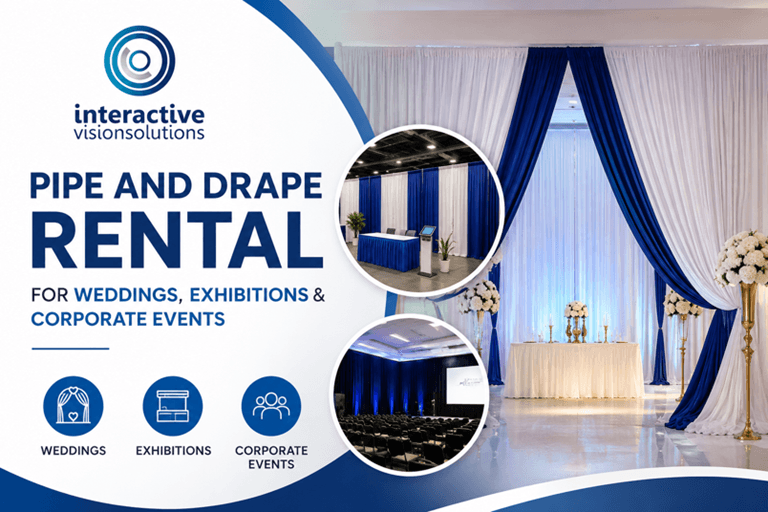 interactive
visionsolutions

PIPE AND DRAPE RENTAL

FOR WEDDINGS, EXHIBITIONS & CORPORATE EVENTS

WEDDINGS

EXHIBITIONS

CORPORATE EVENTS